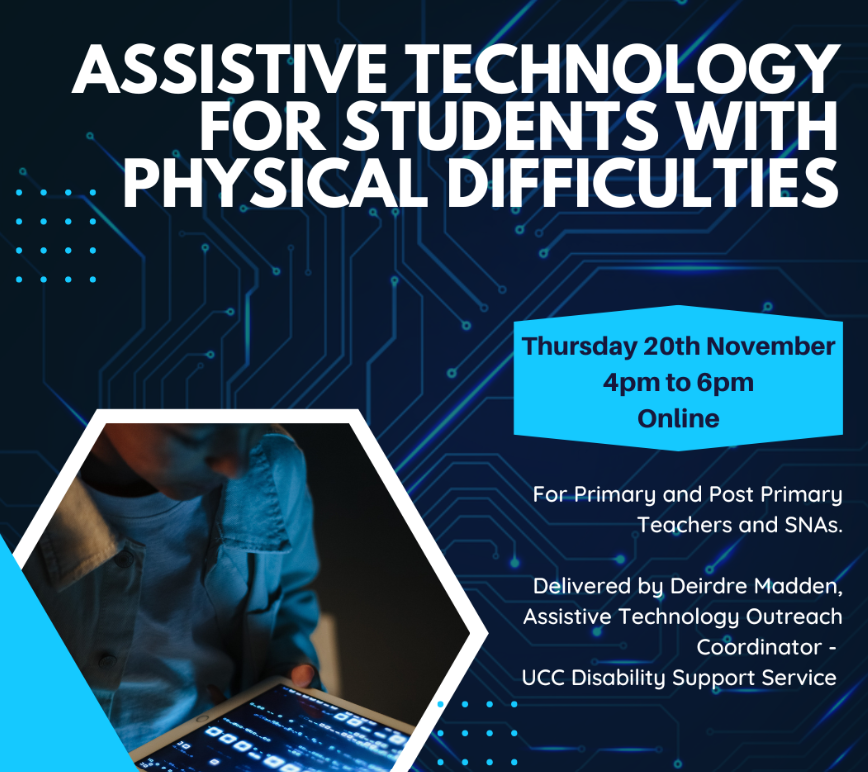 ASSISTIVE TECHNOLOGY FOR STUDENTS WITH PHYSICAL DIFFICULTIES

Thursday 20th November
4pm to 6pm
Online

For Primary and Post Primary Teachers and SNAs.

Delivered by Deirdre Madden, Assistive Technology Outreach Coordinator - UCC Disability Support Service